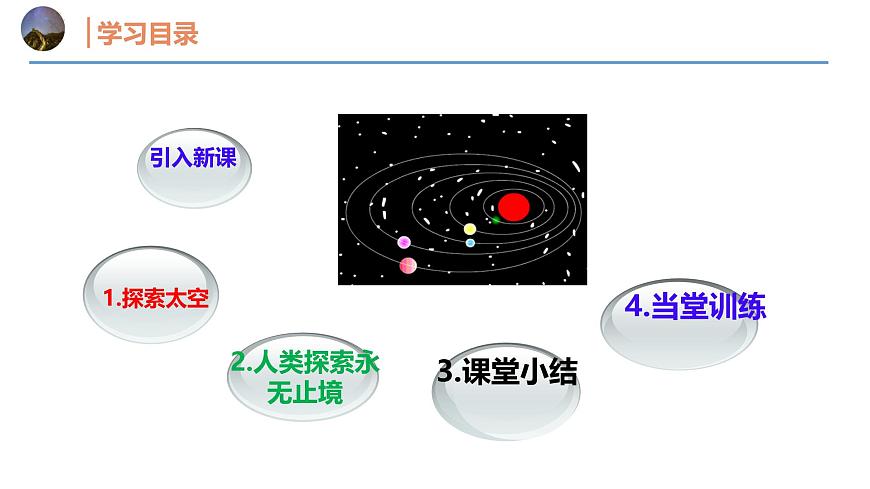 学习目录

引入新课

1.探索太空

2.人类探索永无止境

3.课堂小结

4.当堂训练